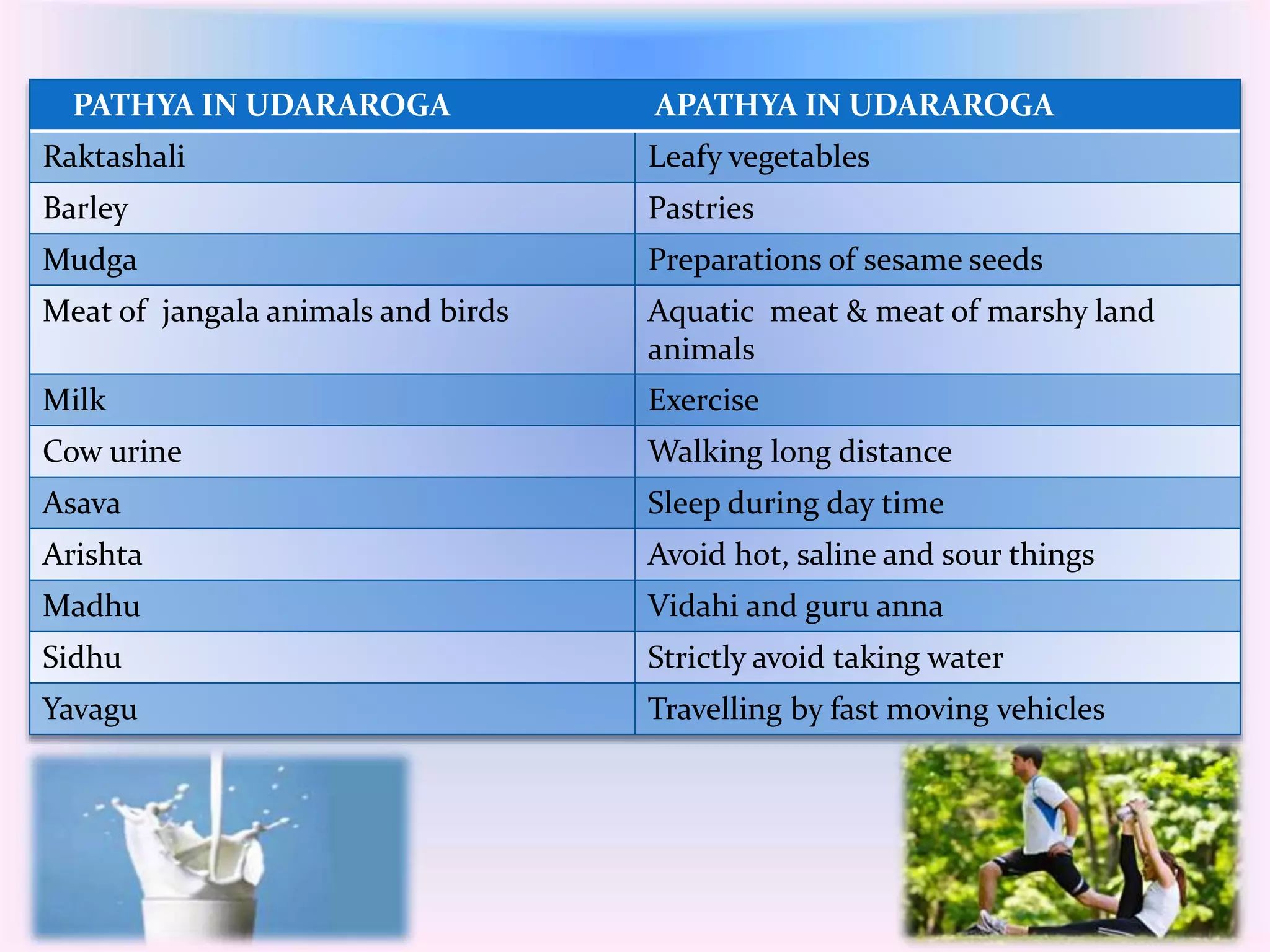 | PATHYA IN UDARAROGA | APATHYA IN UDARAROGA |
|---|---|
| Raktashali | Leafy vegetables |
| Barley | Pastries |
| Mudga | Preparations of sesame seeds |
| Meat of jangala animals and birds | Aquatic meat & meat of marshy land animals |
| Milk | Exercise |
| Cow urine | Walking long distance |
| Asava | Sleep during day time |
| Arishta | Avoid hot, saline and sour things |
| Madhu | Vidahi and guru anna |
| Sidhu | Strictly avoid taking water |
| Yavagu | Travelling by fast moving vehicles |